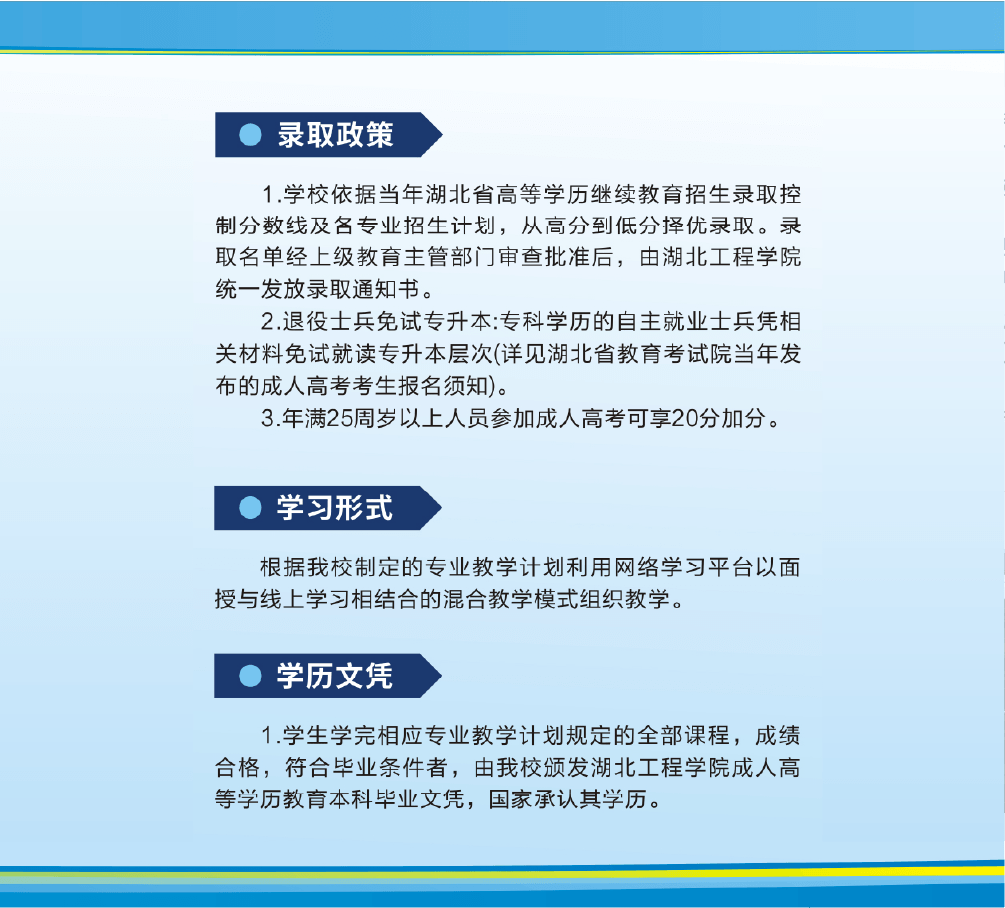 录取政策

1.学校依据当年湖北省高等学历继续教育招生录取控制分数线及各专业招生计划，从高分到低分择优录取。录取名单经上级教育主管部门审查批准后，由湖北工程学院统一发放录取通知书。

2.退役士兵免试专升本:专科学历的自主就业士兵凭相关材料免试就读专升本层次(详见湖北省教育考试院当年发布的成人高考考生报名须知)。

3.年满25周岁以上人员参加成人高考可享20分加分。

学习形式

根据我校制定的专业教学计划利用网络学习平台以面授与线上学习相结合的混合教学模式组织教学。

学历文凭

1.学生学完相应专业教学计划规定的全部课程，成绩合格，符合毕业条件者，由我校颁发湖北工程学院成人高等学历教育本科毕业文凭，国家承认其学历。